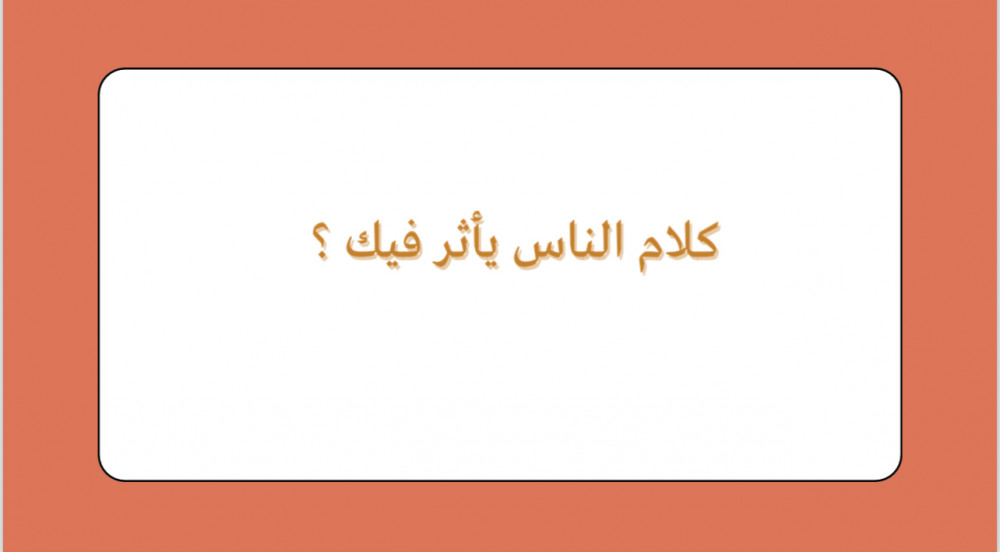 كلام الناس يأثر فيك ؟